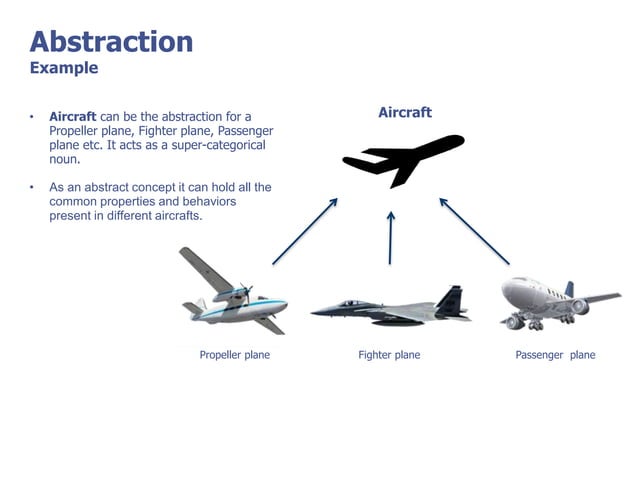 Abstraction
Example

• Aircraft can be the abstraction for a Propeller plane, Fighter plane, Passenger plane etc. It acts as a super-categorical noun.

• As an abstract concept it can hold all the common properties and behaviors present in different aircrafts.

Aircraft

Propeller plane

Fighter plane

Passenger plane